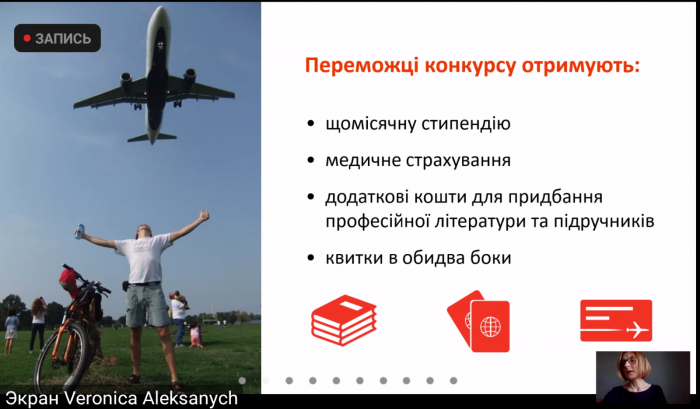 ЗАПИСЬ

Переможці конкурсу отримують:

• щомісячну стипендію
• медичне страхування
• додаткові кошти для придбання професійної літератури та підручників
• квитки в обидва боки

Экран Veronica Aleksanych